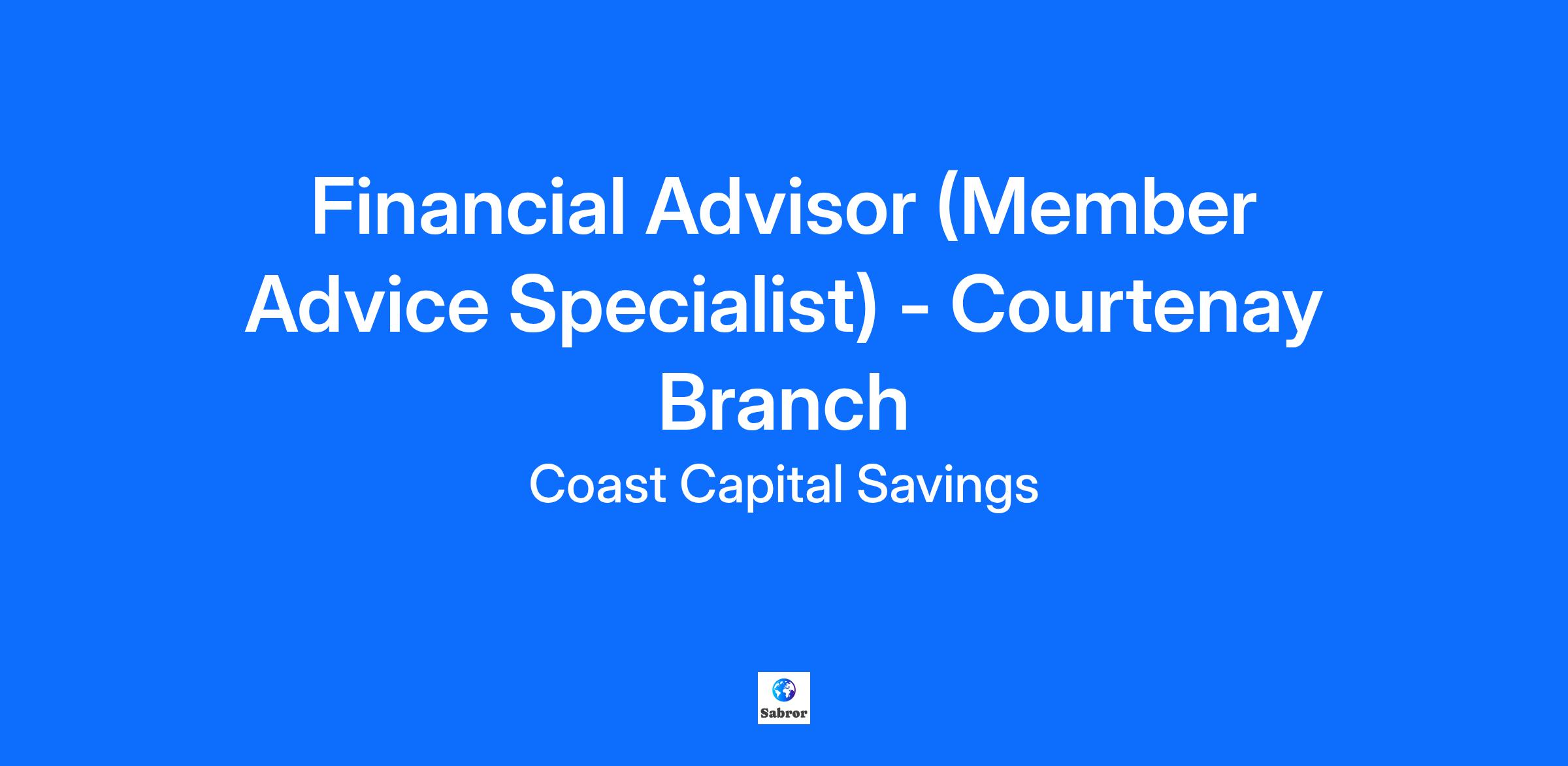 Financial Advisor (Member Advice Specialist) - Courtenay Branch

Coast Capital Savings

Sabror